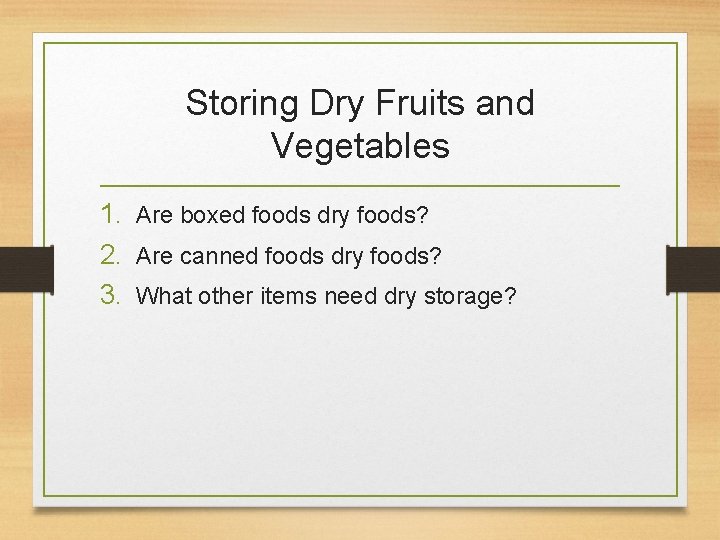 Storing Dry Fruits and Vegetables

1. Are boxed foods dry foods?
2. Are canned foods dry foods?
3. What other items need dry storage?